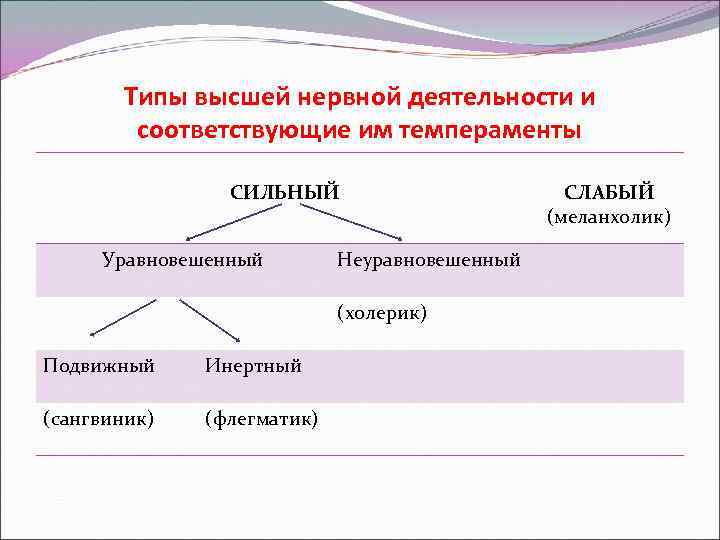 Типы высшей нервной деятельности и соответствующие им темпераменты

СИЛЬНЫЙ

СЛАБЫЙ
(меланхолик)

Уравновешенный

Неуравновешенный

(холерик)

Подвижный

Инертный

(сангвиник)

(флегматик)